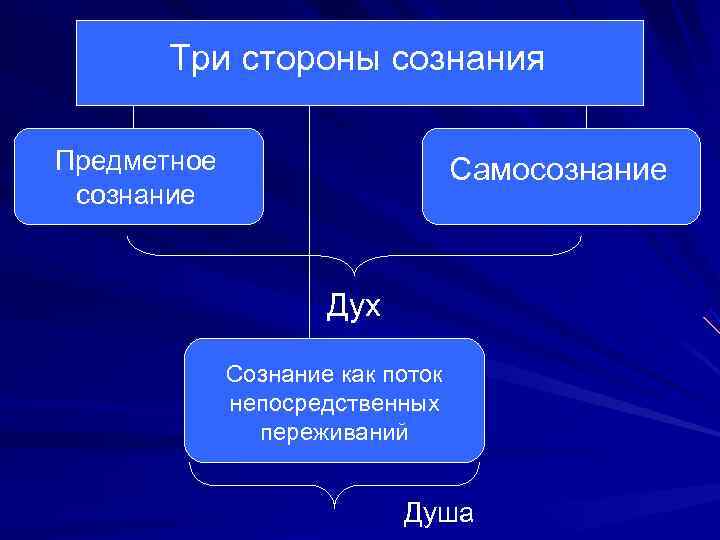 Три стороны сознания

Предметное сознание

Самосознание

Дух

Сознание как поток непосредственных переживаний

Душа